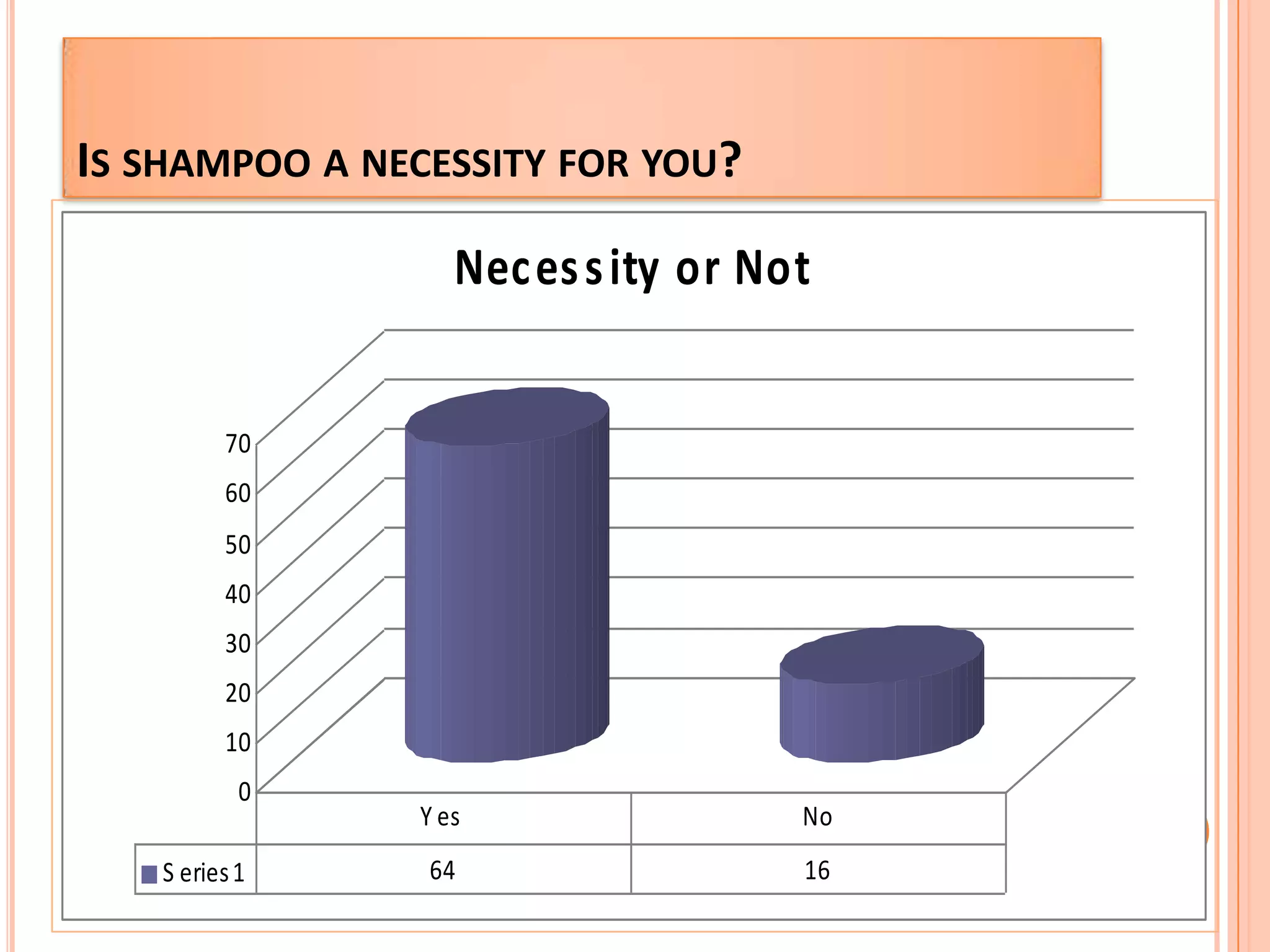 IS SHAMPOO A NECESSITY FOR YOU?

Necessity or Not

70
60
50
40
30
20
10
0

| | Yes | No |
|---|---|---|
| Series1 | 64 | 16 |